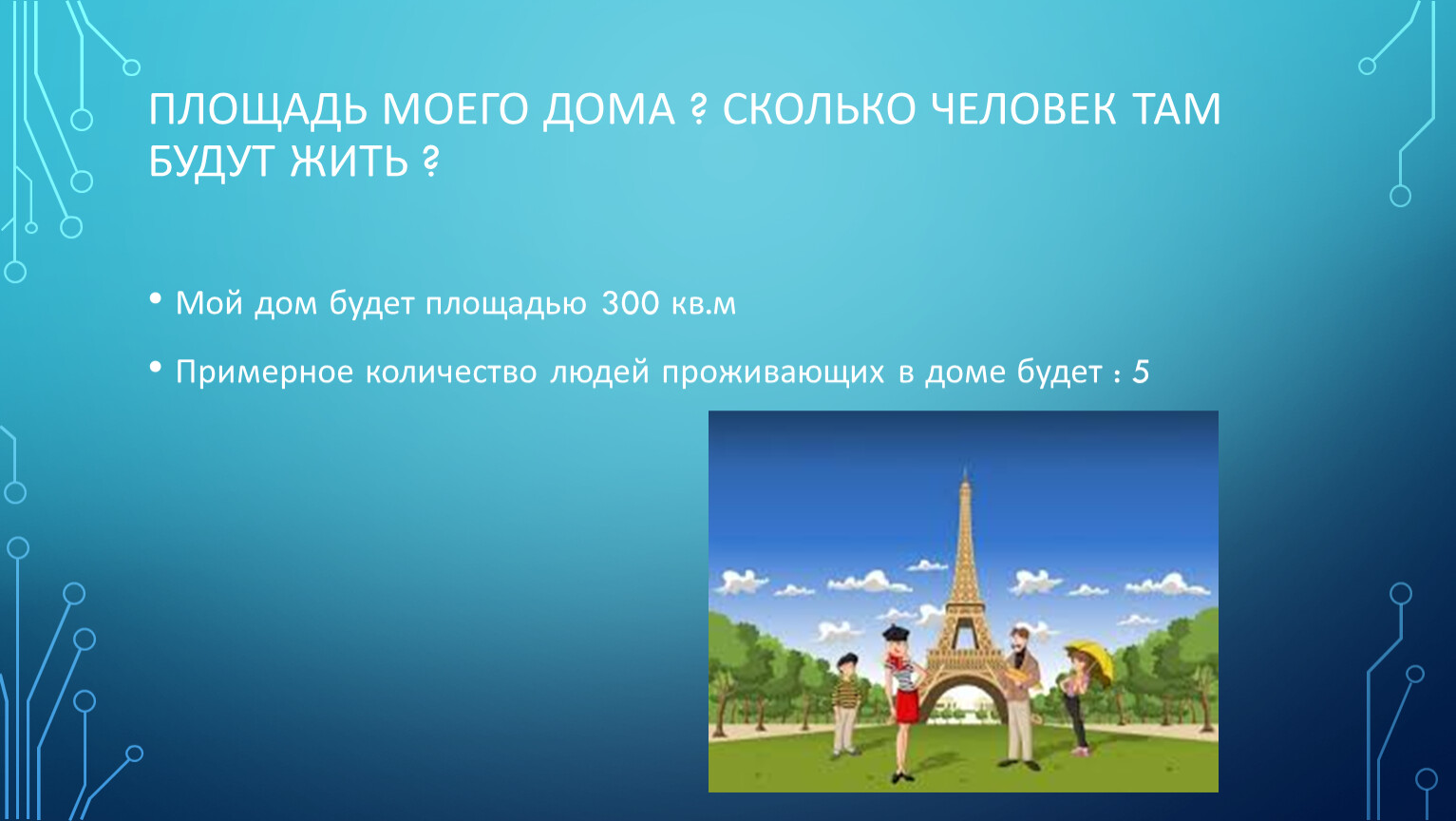 ПЛОЩАДЬ МОЕГО ДОМА ? СКОЛЬКО ЧЕЛОВЕК ТАМ БУДУТ ЖИТЬ ?

• Мой дом будет площадью 300 кв.м

• Примерное количество людей проживающих в доме будет : 5